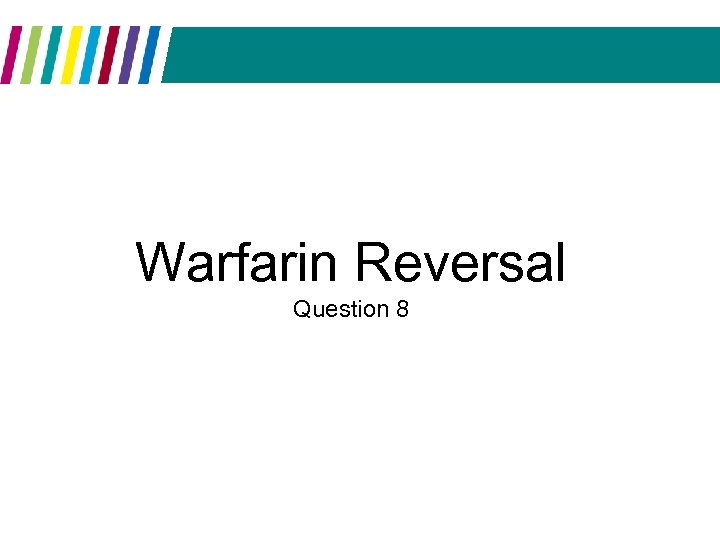 Warfarin Reversal

Question 8